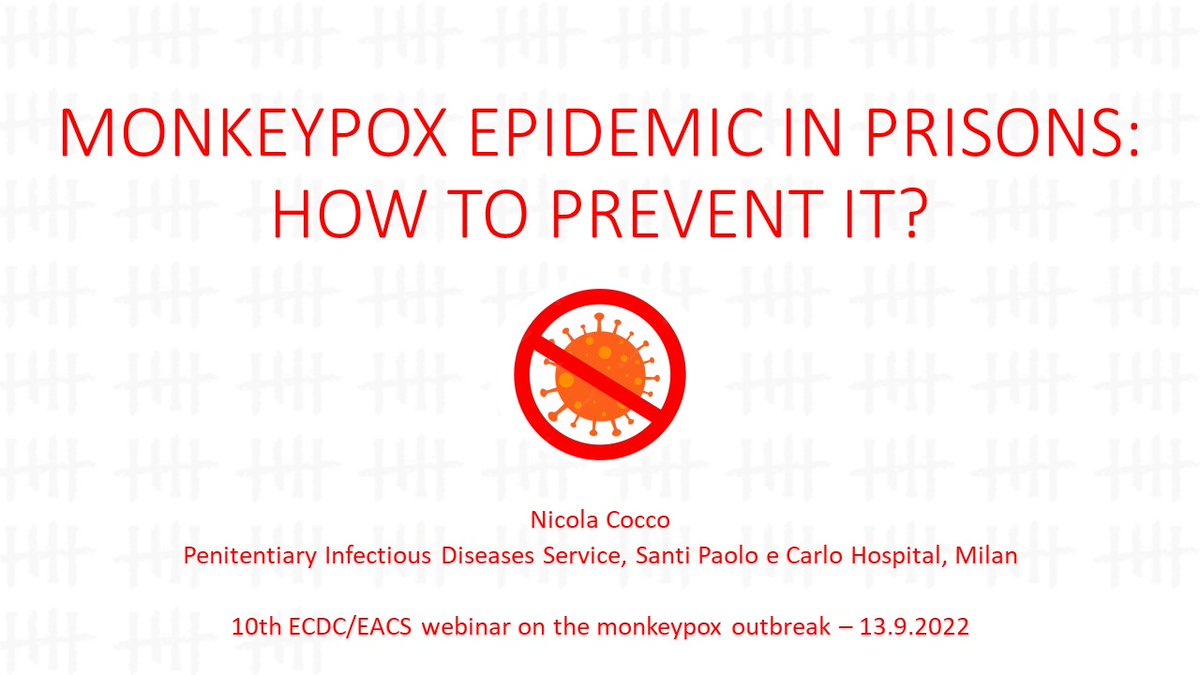 MONKEYPOX EPIDEMIC IN PRISONS: HOW TO PREVENT IT?

Nicola Cocco
Penitentiary Infectious Diseases Service, Santi Paolo e Carlo Hospital, Milan

10th ECDC/EACS webinar on the monkeypox outbreak – 13.9.2022